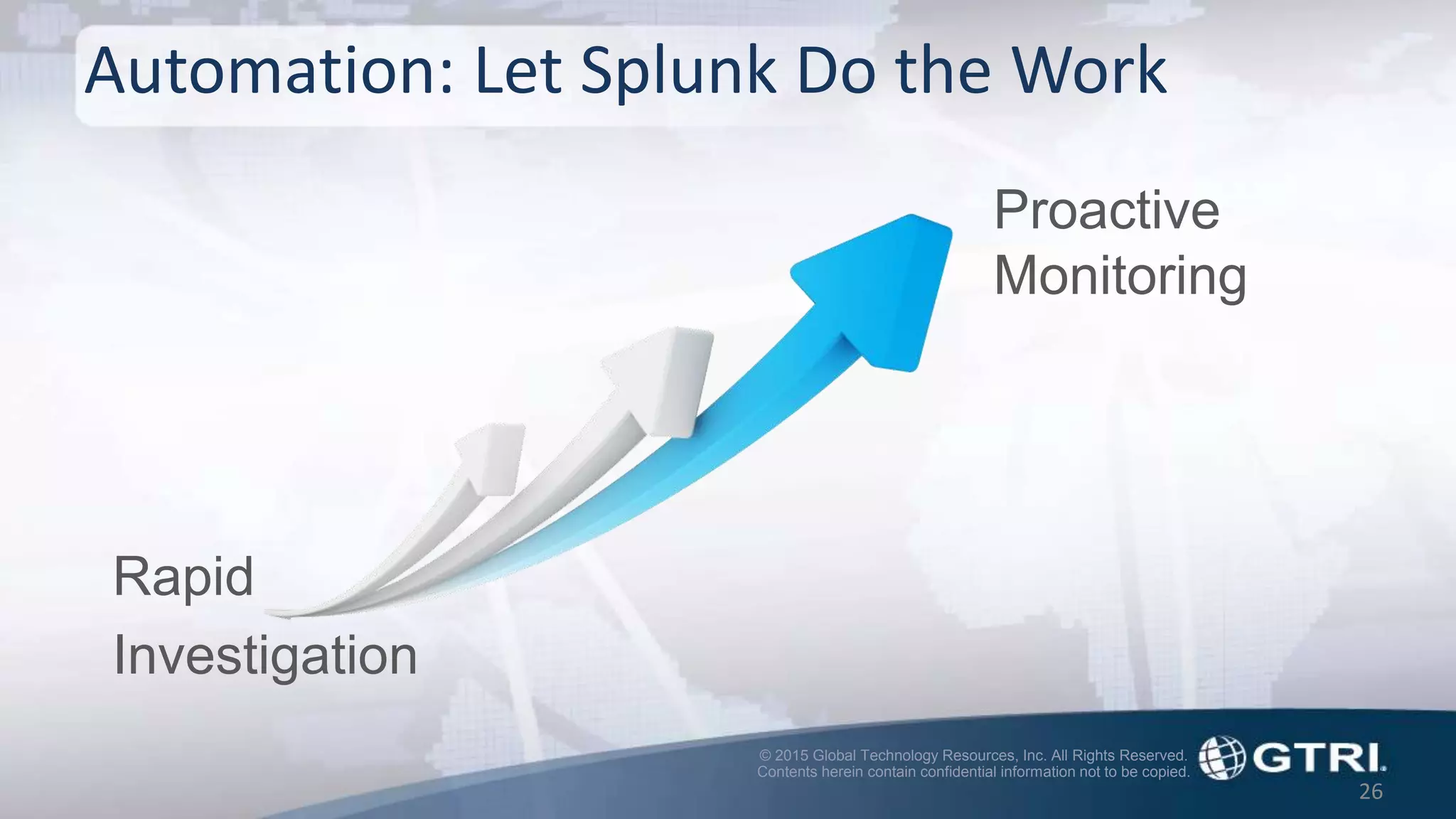 Automation: Let Splunk Do the Work

Proactive Monitoring

Rapid Investigation

© 2015 Global Technology Resources, Inc. All Rights Reserved. Contents herein contain confidential information not to be copied.

GTRI

26